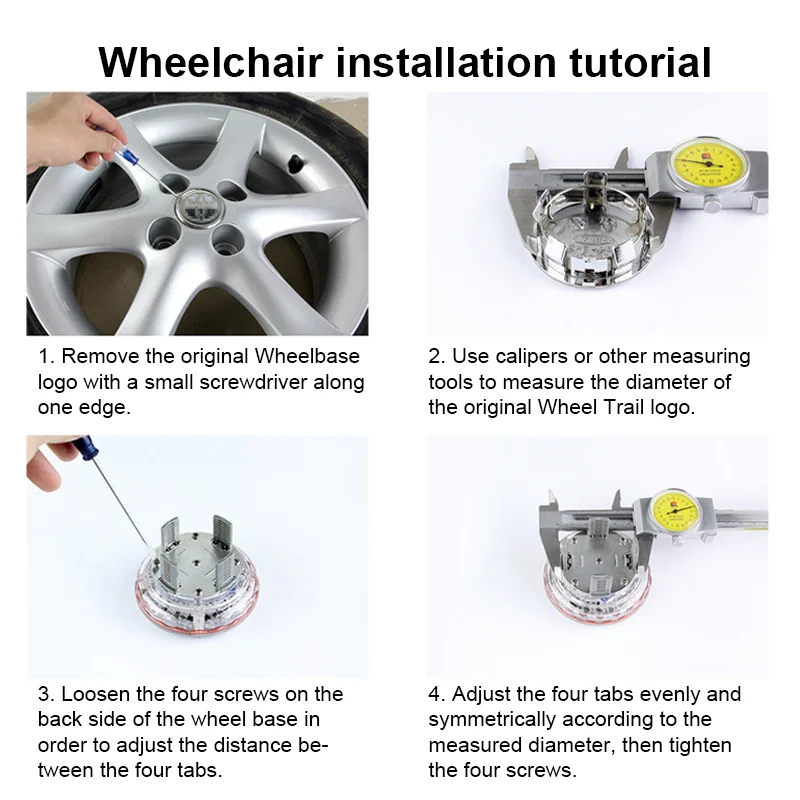 Wheelchair installation tutorial

1. Remove the original Wheelbase logo with a small screwdriver along one edge.

2. Use calipers or other measuring tools to measure the diameter of the original Wheel Trail logo.

3. Loosen the four screws on the back side of the wheel base in order to adjust the distance between the four tabs.

4. Adjust the four tabs evenly and symmetrically according to the measured diameter, then tighten the four screws.